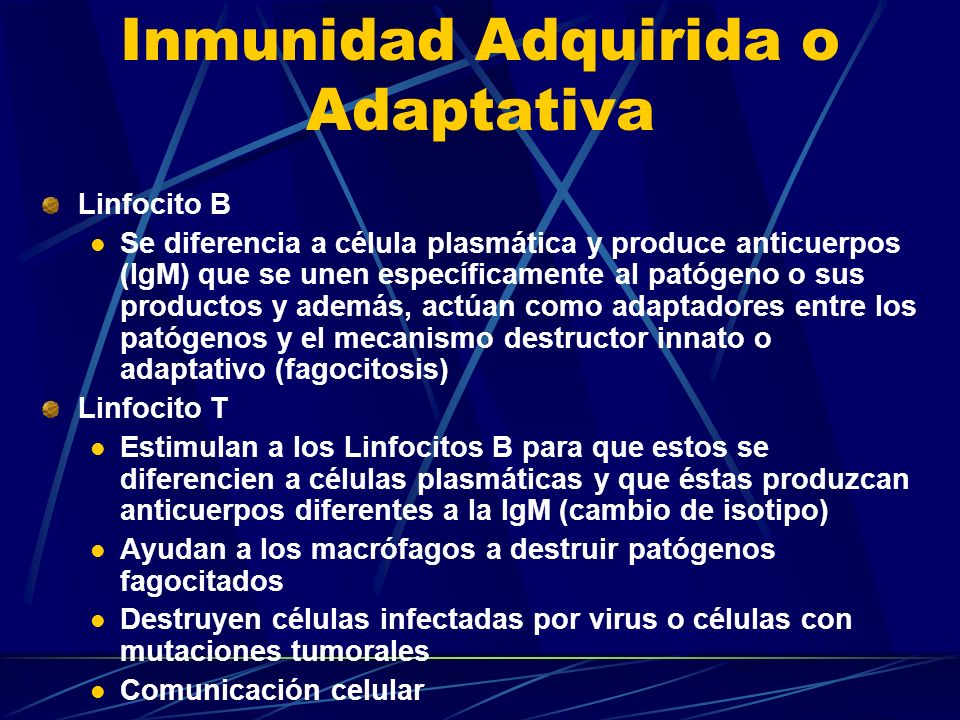 Inmunidad Adquirida o Adaptativa

Linfocito B

Se diferencia a célula plasmática y produce anticuerpos (IgM) que se unen específicamente al patógeno o sus productos y además, actúan como adaptadores entre los patógenos y el mecanismo destructor innato o adaptativo (fagocitosis)

Linfocito T

Estimulan a los Linfocitos B para que estos se diferencien a células plasmáticas y que éstas produzcan anticuerpos diferentes a la IgM (cambio de isotipo)

Ayudan a los macrófagos a destruir patógenos fagocitados

Destruyen células infectadas por virus o células con mutaciones tumorales

Comunicación celular